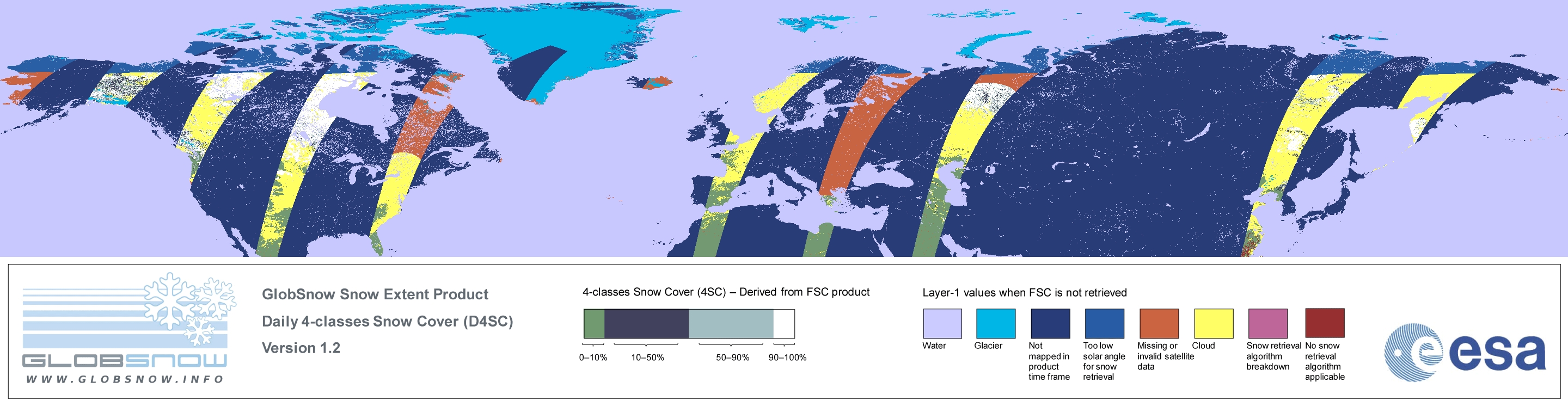 GLOBSNOW
WWW.GLOBSNOW.INFO

GlobSnow Snow Extent Product
Daily 4-classes Snow Cover (D4SC)
Version 1.2

4-classes Snow Cover (4SC) – Derived from FSC product

0–10%
10–50%
50–90%
90–100%

Layer-1 values when FSC is not retrieved

Water
Glacier
Not mapped in product time frame
Too low solar angle for snow retrieval
Missing or invalid satellite data
Cloud
Snow retrieval algorithm breakdown
No snow retrieval algorithm applicable

esa